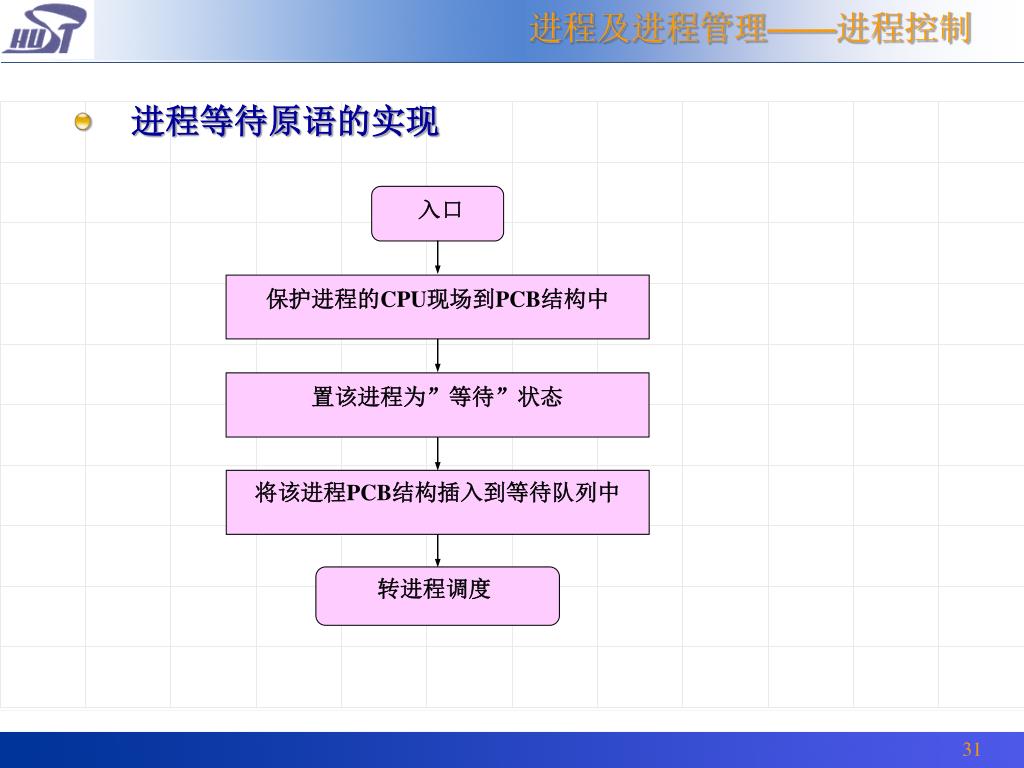 HUST

进程及进程管理——进程控制

进程等待原语的实现

入口

保护进程的CPU现场到PCB结构中

置该进程为”等待”状态

将该进程PCB结构插入到等待队列中

转进程调度

31